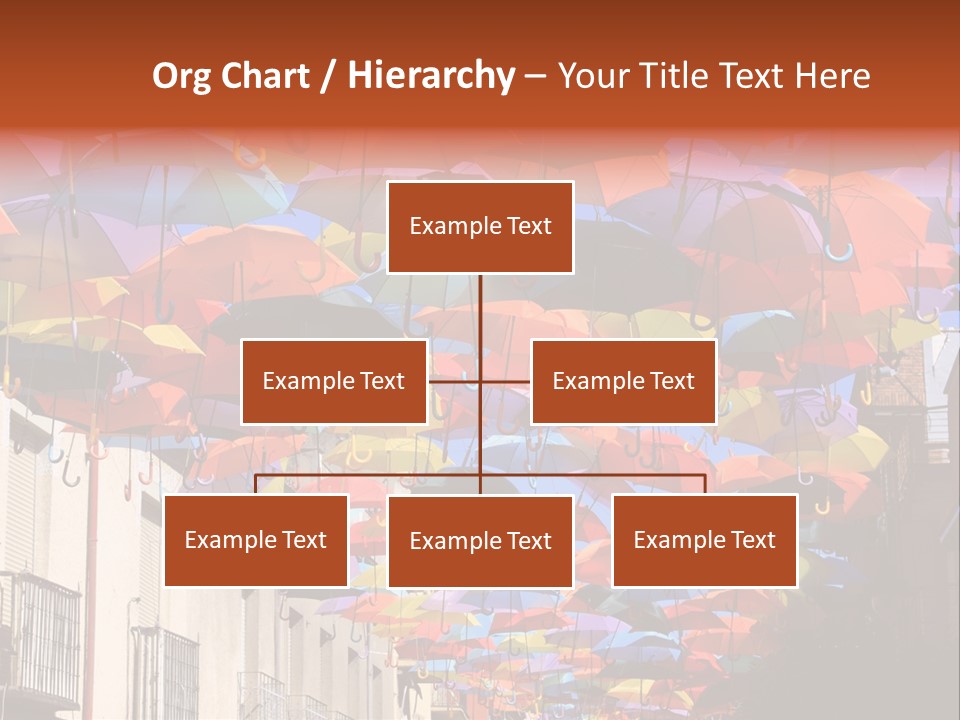 Org Chart / Hierarchy – Your Title Text Here

Example Text

Example Text

Example Text

Example Text

Example Text

Example Text